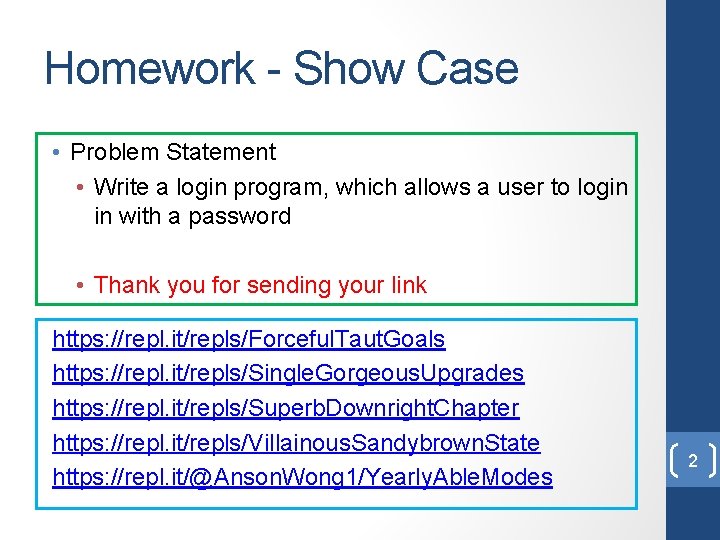 Homework - Show Case

• Problem Statement
  • Write a login program, which allows a user to login in with a password

  • Thank you for sending your link

https://repl.it/repls/ForcefulTautGoals
https://repl.it/repls/SingleGorgeousUpgrades
https://repl.it/repls/SuperbDownrightChapter
https://repl.it/repls/VillainousSandybrownState
https://repl.it/@AnsonWong1/YearlyAbleModes

2